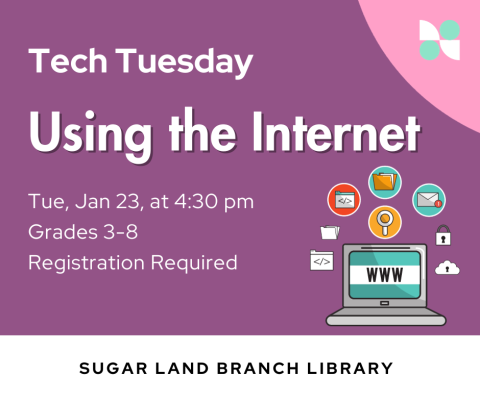 Tech Tuesday

Using the Internet

Tue, Jan 23, at 4:30 pm
Grades 3-8
Registration Required

</>

</>

WWW

SUGAR LAND BRANCH LIBRARY